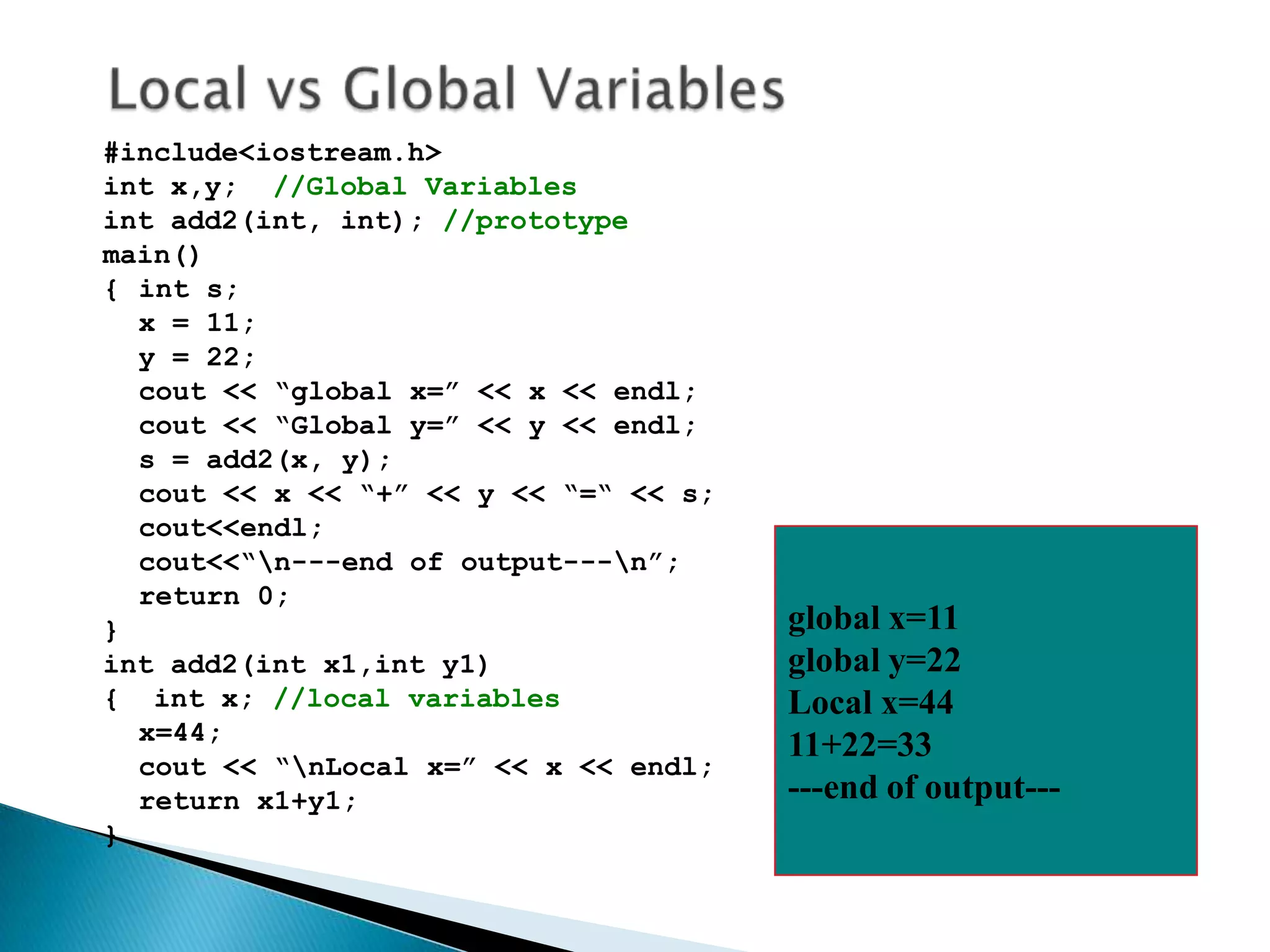 Local vs Global Variables

#include<iostream.h>
int x,y; //Global Variables
int add2(int, int); //prototype
main()
{ int s;
x = 11;
y = 22;
cout << “global x=” << x << endl;
cout << “Global y=” << y << endl;
s = add2(x, y);
cout << x << “+” << y << “=“ << s;
cout<<endl;
cout<<“\n---end of output---\n”;
return 0;
}
int add2(int x1,int y1)
{ int x; //local variables
x=44;
cout << “\nLocal x=” << x << endl;
return x1+y1;
}

global x=11
global y=22
Local x=44
11+22=33
---end of output---